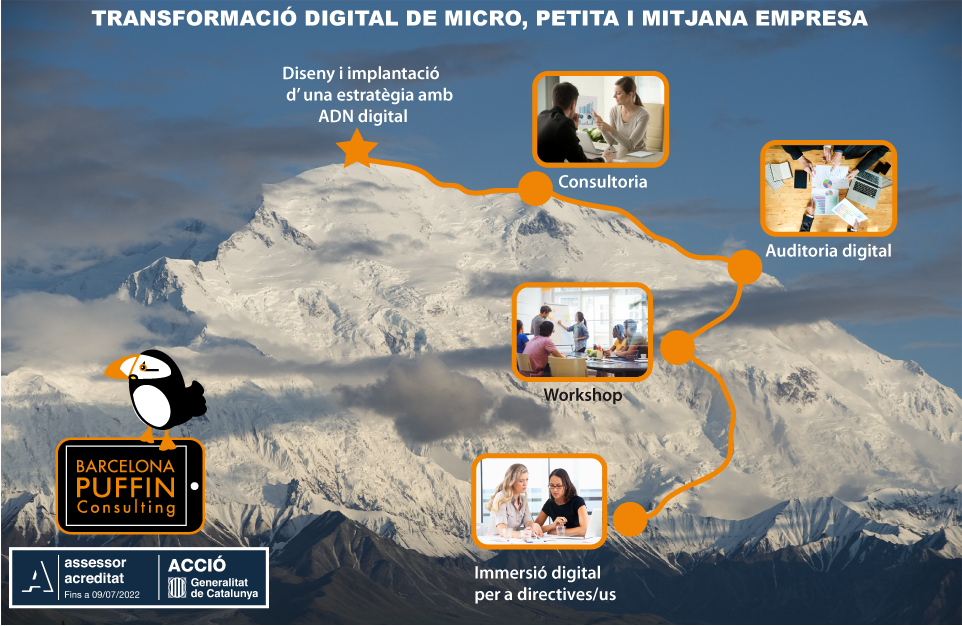 TRANSFORMACIÓ DIGITAL DE MICRO, PETITA I MITJANA EMPRESA

Diseny i implantació d' una estratègia amb ADN digital

Consultoria

Auditoria digital

Workshop

Immersió digital per a directives/us

BARCELONA PUFFIN Consulting

assessor acreditat
Fins a 09/07/2022

ACCIÓ
Generalitat de Catalunya